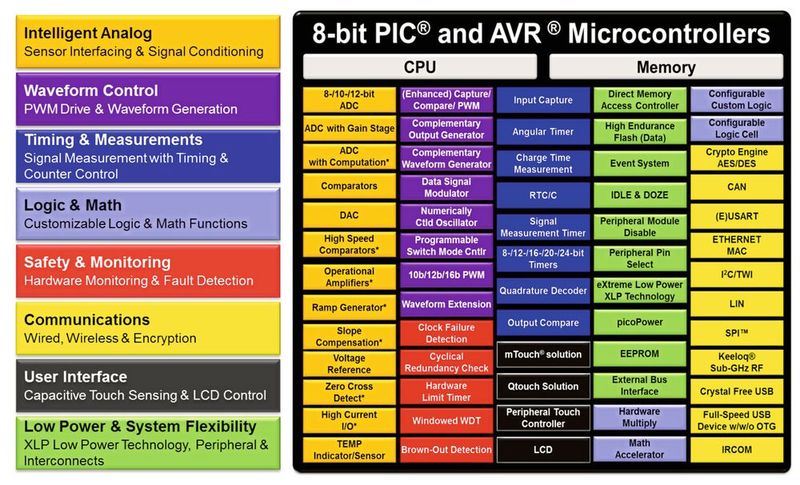 Intelligent Analog
Sensor Interfacing & Signal Conditioning

Waveform Control
PWM Drive & Waveform Generation

Timing & Measurements
Signal Measurement with Timing & Counter Control

Logic & Math
Customizable Logic & Math Functions

Safety & Monitoring
Hardware Monitoring & Fault Detection

Communications
Wired, Wireless & Encryption

User Interface
Capacitive Touch Sensing & LCD Control

Low Power & System Flexibility
XLP Low Power Technology, Peripheral & Interconnects

8-bit PIC® and AVR ® Microcontrollers

CPU

Memory

8-/10-/12-bit ADC

ADC with Gain Stage

ADC with Computation*

Comparators

DAC

High Speed Comparators*

Operational Amplifiers*

Ramp Generator*

Slope Compensation*

Voltage Reference

Zero Cross Detect*

High Current I/O*

TEMP Indicator/Sensor

(Enhanced) Capture/ Compare/ PWM

Complementary Output Generator

Complementary Waveform Generator

Data Signal Modulator

Numerically Ctld Oscillator

Programmable Switch Mode Cntlr

10b/12b/16b PWM

Waveform Extension

Clock Failure Detection

Cyclical Redundancy Check

Hardware Limit Timer

Windowed WDT

Brown-Out Detection

Input Capture

Angular Timer

Charge Time Measurement

RTC/C

Signal Measurement Timer

8-/12-/16-/20-/24-bit Timers

Quadrature Decoder

Output Compare

mTouch® solution

Qtouch Solution

Peripheral Touch Controller

LCD

Direct Memory Access Controller

High Endurance Flash (Data)

Event System

IDLE & DOZE

Peripheral Module Disable

Peripheral Pin Select

eXtreme Low Power XLP Technology

picoPower

EEPROM

External Bus Interface

Hardware Multiply

Math Accelerator

Configurable Custom Logic

Configurable Logic Cell

Crypto Engine AES/DES

CAN

(E)USART

ETHERNET MAC

I²C/TWI

LIN

SPI™

Keeloq® Sub-GHz RF

Crystal Free USB

Full-Speed USB Device w/w/o OTG

IRCOM